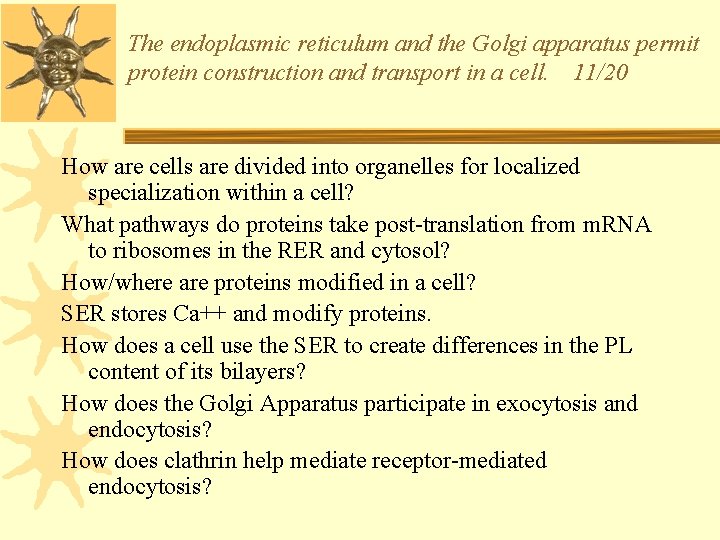 The endoplasmic reticulum and the Golgi apparatus permit protein construction and transport in a cell.    11/20

How are cells are divided into organelles for localized specialization within a cell?

What pathways do proteins take post-translation from mRNA to ribosomes in the RER and cytosol?

How/where are proteins modified in a cell?

SER stores Ca++ and modify proteins.

How does a cell use the SER to create differences in the PL content of its bilayers?

How does the Golgi Apparatus participate in exocytosis and endocytosis?

How does clathrin help mediate receptor-mediated endocytosis?